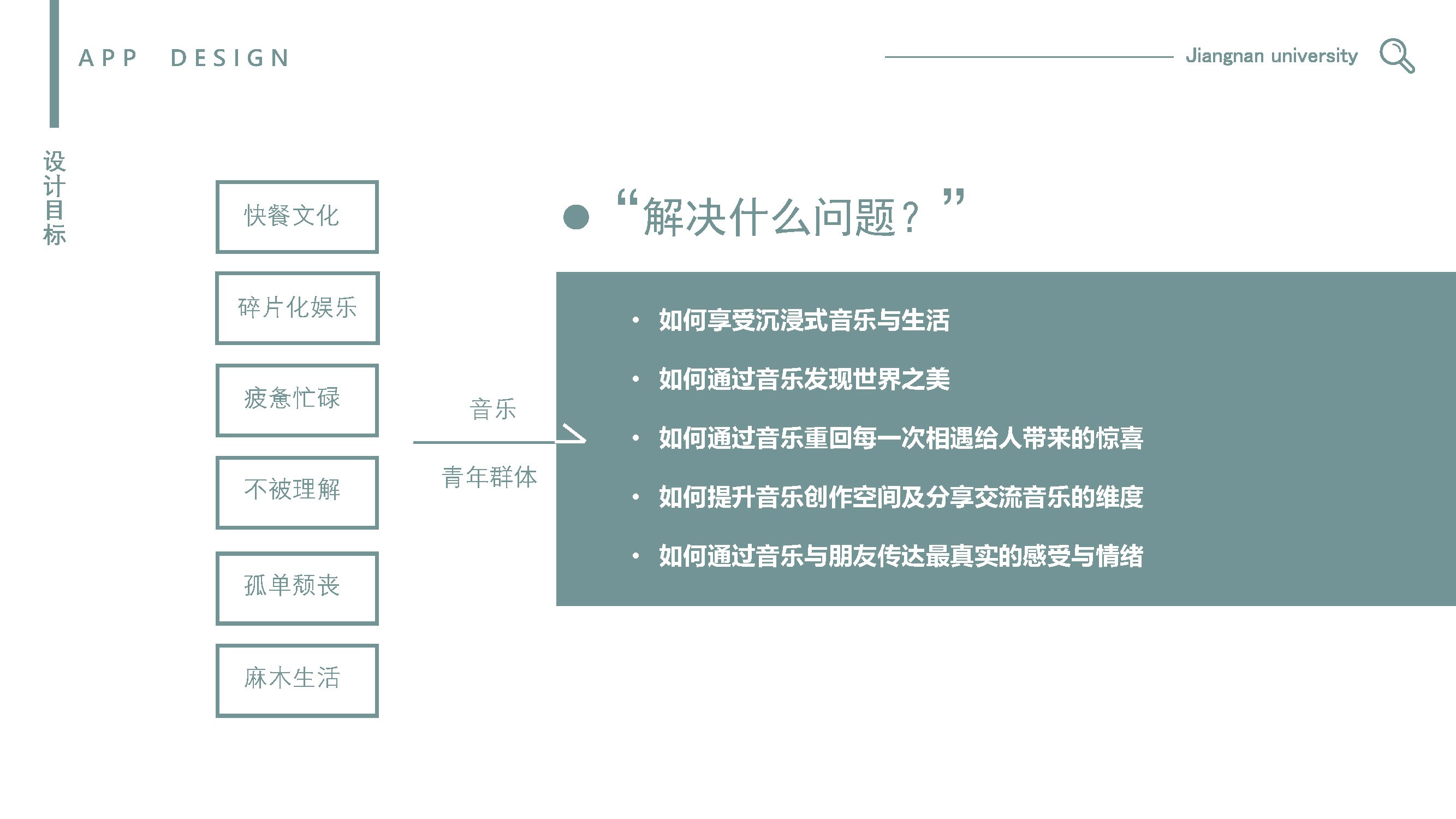 APP DESIGN

Jiangnan university

设计目标

快餐文化

碎片化娱乐

疲惫忙碌

不被理解

孤单颓丧

麻木生活

音乐

青年群体

“解决什么问题？”

• 如何享受沉浸式音乐与生活
• 如何通过音乐发现世界之美
• 如何通过音乐重回每一次相遇给人带来的惊喜
• 如何提升音乐创作空间及分享交流音乐的维度
• 如何通过音乐与朋友传达最真实的感受与情绪